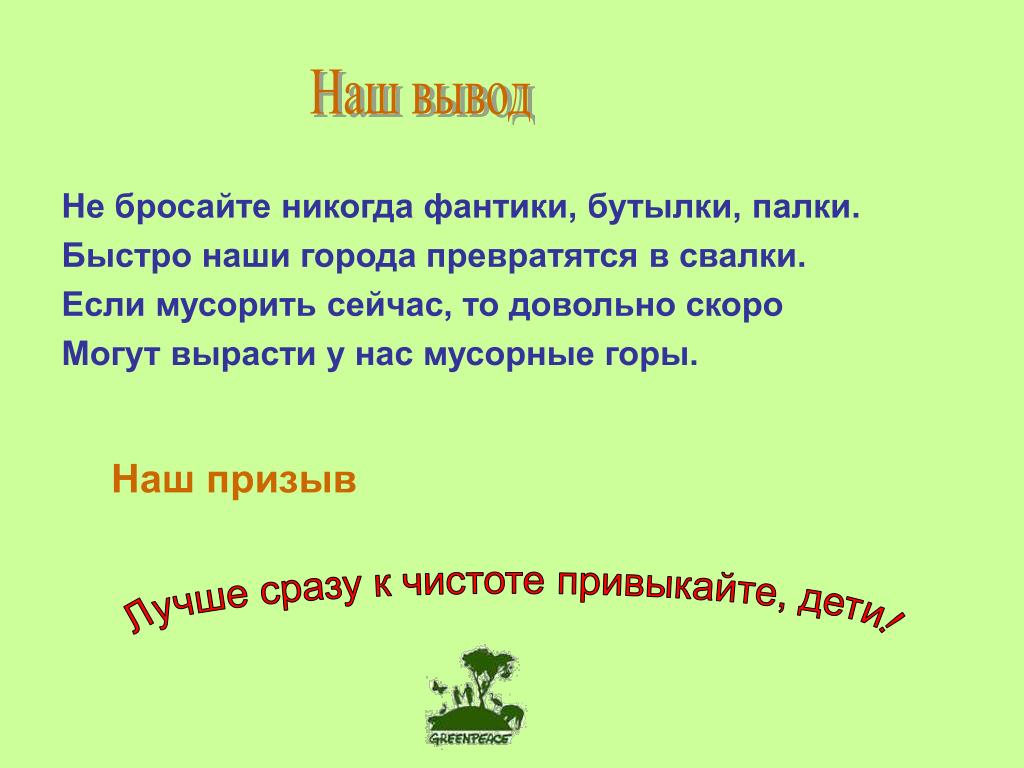 Наш вывод

Не бросайте никогда фантики, бутылки, палки.
Быстро наши города превратятся в свалки.
Если мусорить сейчас, то довольно скоро
Могут вырасти у нас мусорные горы.

Наш призыв

Лучше сразу к чистоте привыкайте, дети!

GREENPEACE